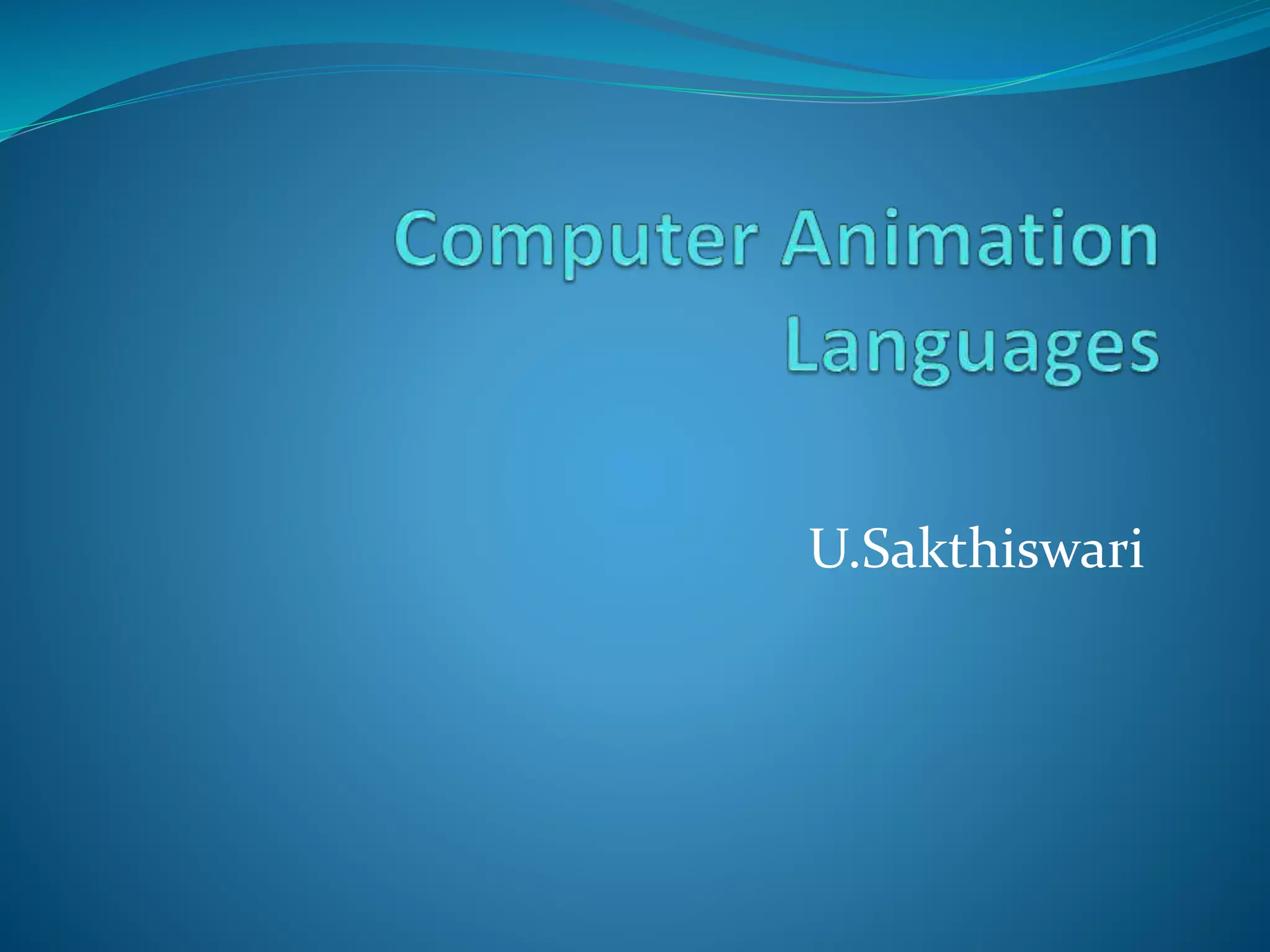 Computer Animation Languages

U.Sakthiswari